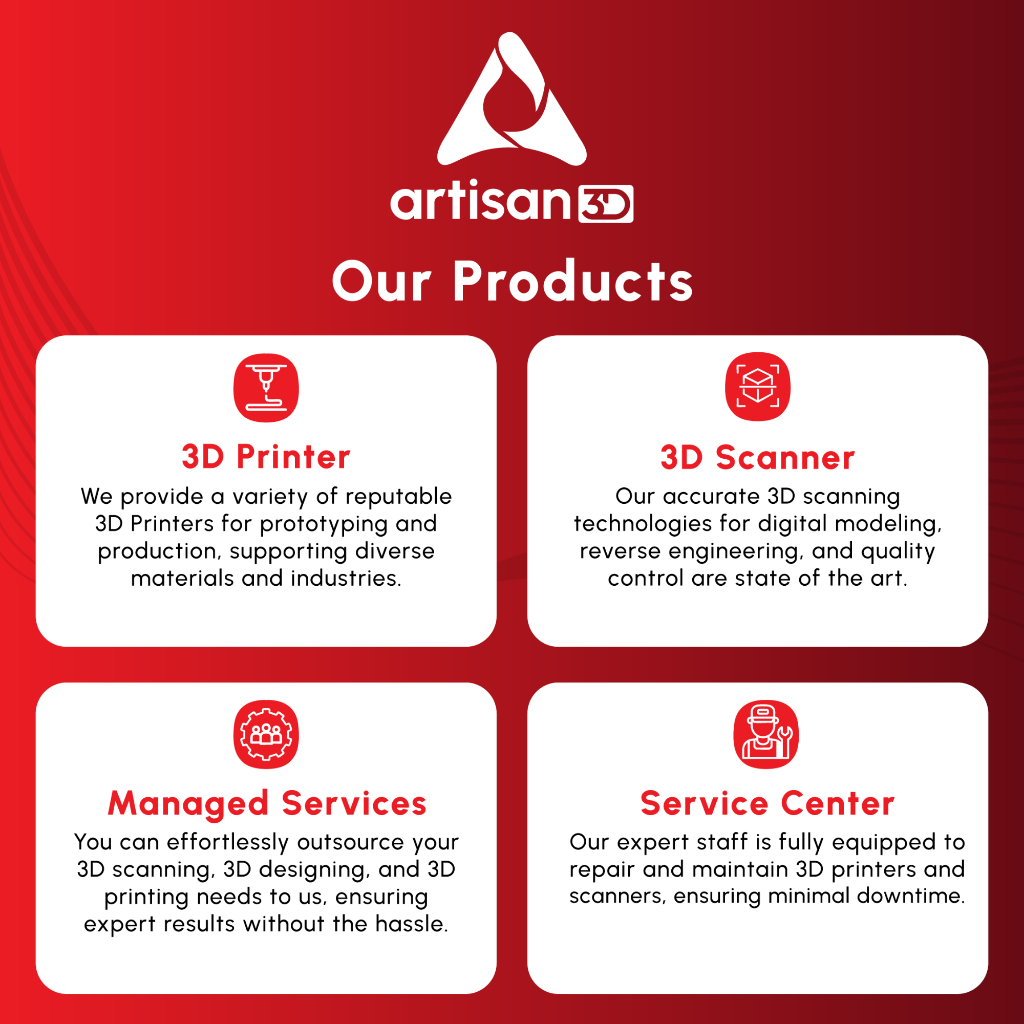 artisan3D

Our Products

3D Printer
We provide a variety of reputable 3D Printers for prototyping and production, supporting diverse materials and industries.

3D Scanner
Our accurate 3D scanning technologies for digital modeling, reverse engineering, and quality control are state of the art.

Managed Services
You can effortlessly outsource your 3D scanning, 3D designing, and 3D printing needs to us, ensuring expert results without the hassle.

Service Center
Our expert staff is fully equipped to repair and maintain 3D printers and scanners, ensuring minimal downtime.